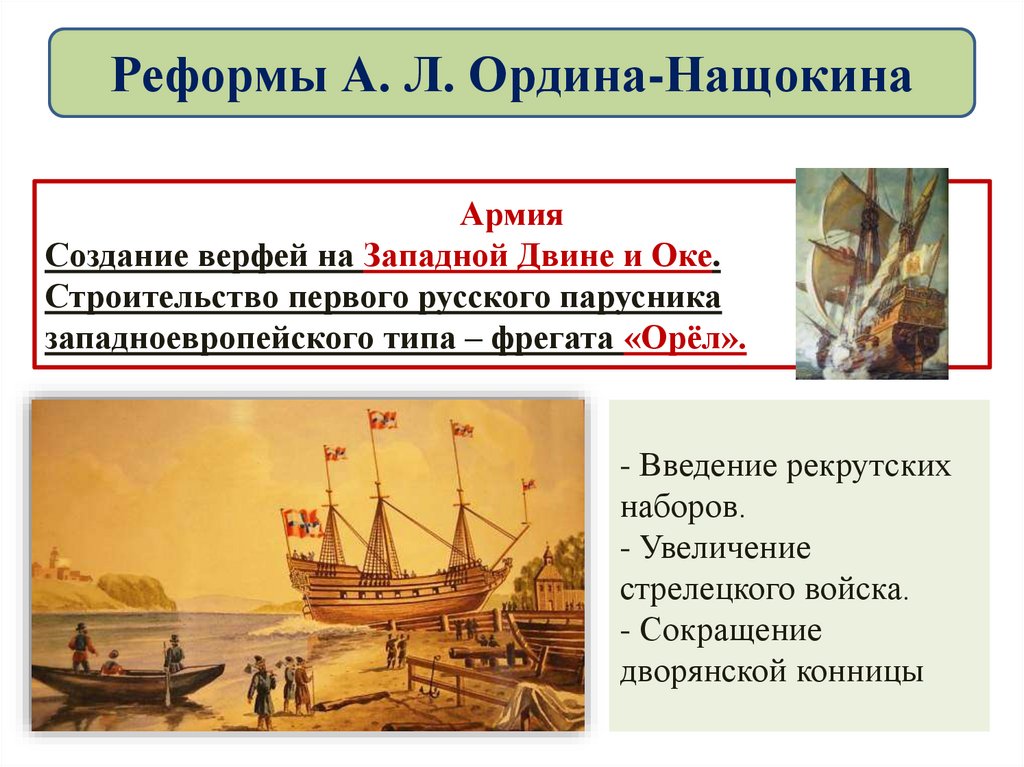 Реформы А. Л. Ордина-Нащокина

Армия
Создание верфей на Западной Двине и Оке. Строительство первого русского парусника западноевропейского типа – фрегата «Орёл».

- Введение рекрутских наборов.
- Увеличение стрелецкого войска.
- Сокращение дворянской конницы